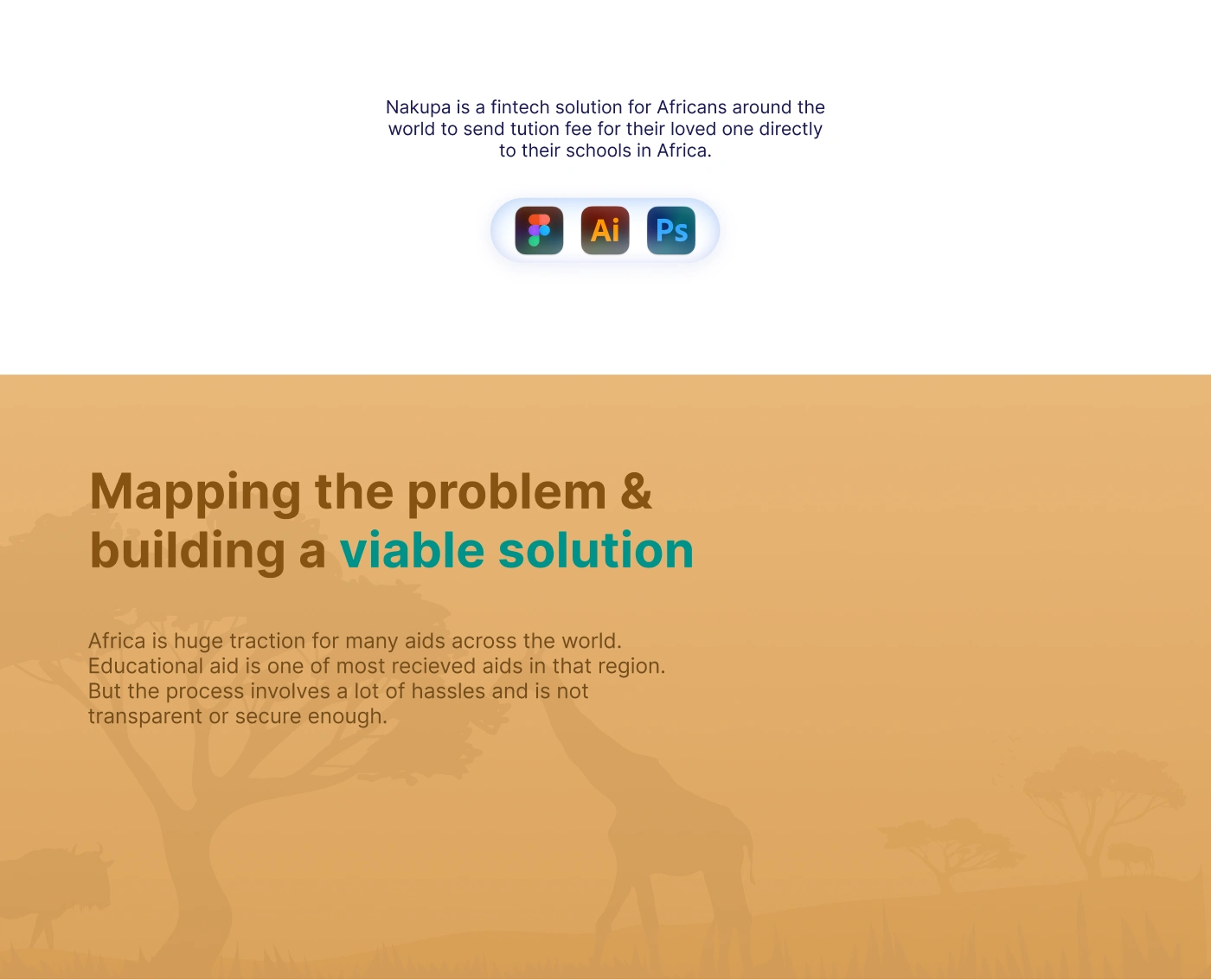 Nakupa is a fintech solution for Africans around the world to send tution fee for their loved one directly to their schools in Africa.

Ai

Ps

Mapping the problem & building a viable solution

Africa is huge traction for many aids across the world. Educational aid is one of most recieved aids in that region. But the process involves a lot of hassles and is not transparent or secure enough.